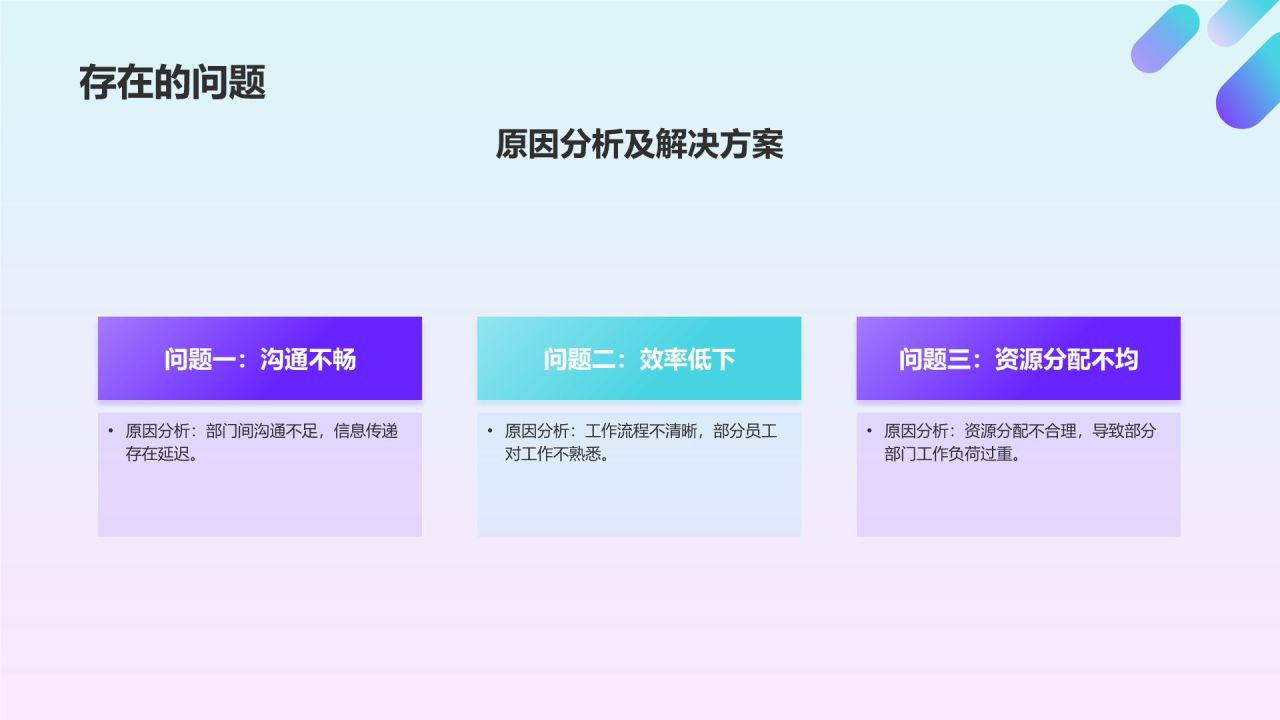 存在的问题

原因分析及解决方案

问题一：沟通不畅

• 原因分析：部门间沟通不足，信息传递存在延迟。

问题二：效率低下

• 原因分析：工作流程不清晰，部分员工对工作不熟悉。

问题三：资源分配不均

• 原因分析：资源分配不合理，导致部分部门工作负荷过重。